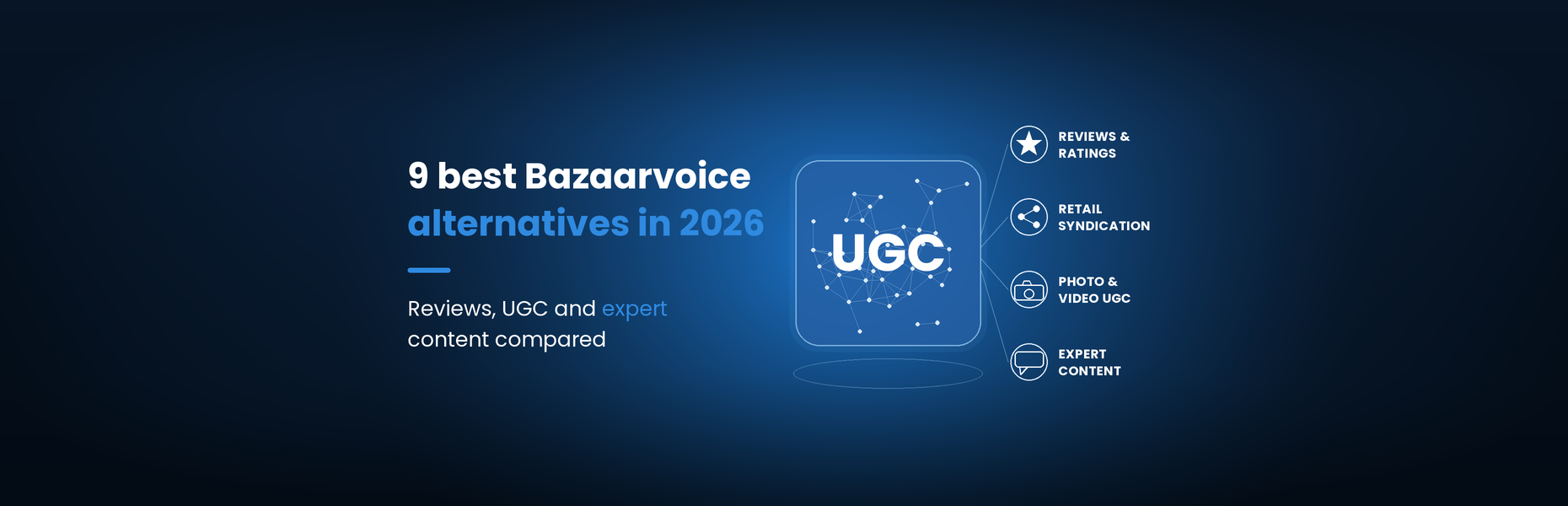 9 best Bazaarvoice alternatives in 2026

Reviews, UGC and expert content compared

UGC

REVIEWS & RATINGS

RETAIL SYNDICATION

PHOTO & VIDEO UGC

EXPERT CONTENT